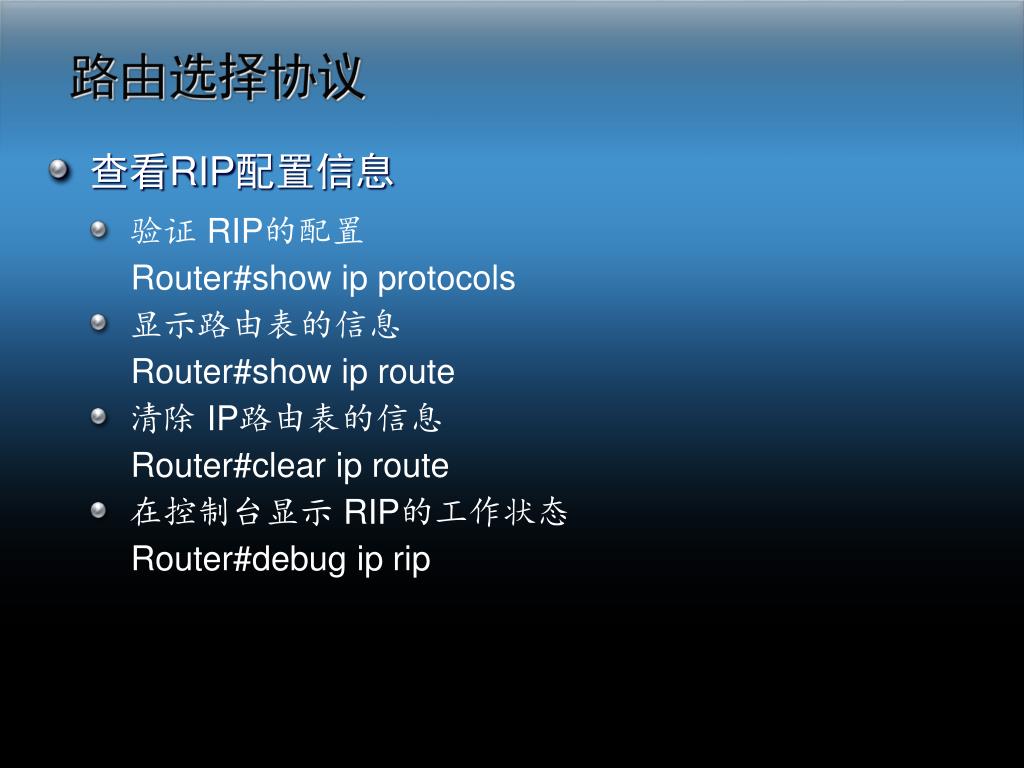 路由选择协议

查看RIP配置信息

验证 RIP的配置
Router#show ip protocols

显示路由表的信息
Router#show ip route

清除 IP路由表的信息
Router#clear ip route

在控制台显示 RIP的工作状态
Router#debug ip rip